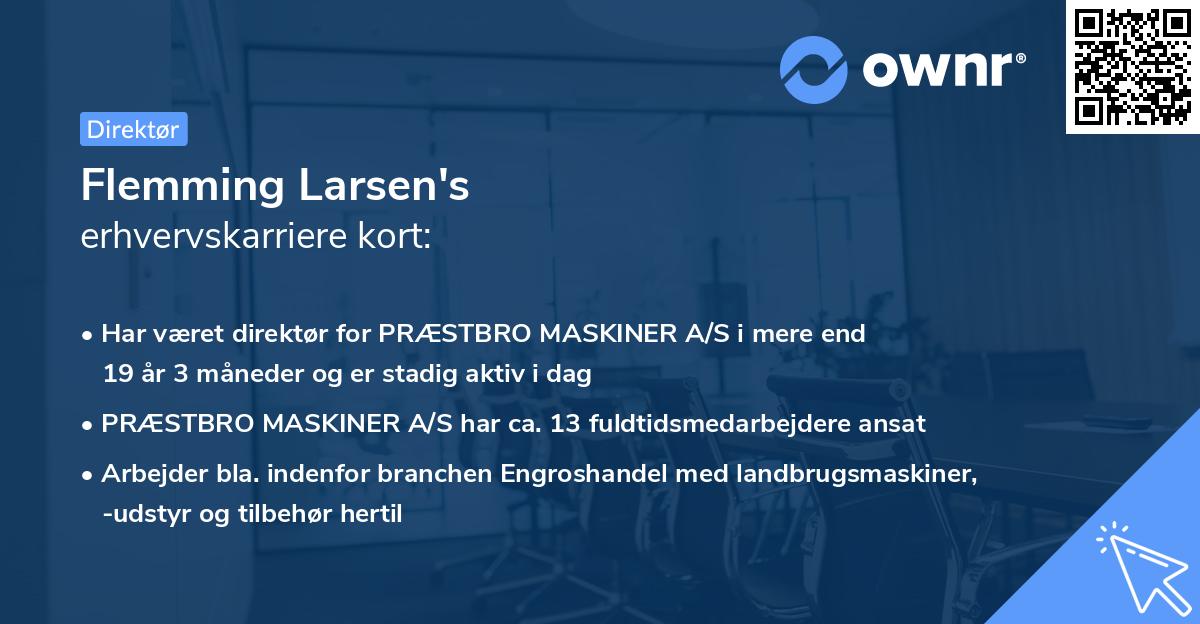 ownr®

Direktør

Flemming Larsen's
erhvervskarriere kort:

• Har været direktør for PRÆSTBRO MASKINER A/S i mere end 19 år 3 måneder og er stadig aktiv i dag

• PRÆSTBRO MASKINER A/S har ca. 13 fuldtidsmedarbejdere ansat

• Arbejder bla. indenfor branchen Engroshandel med landbrugsmaskiner, -udstyr og tilbehør hertil